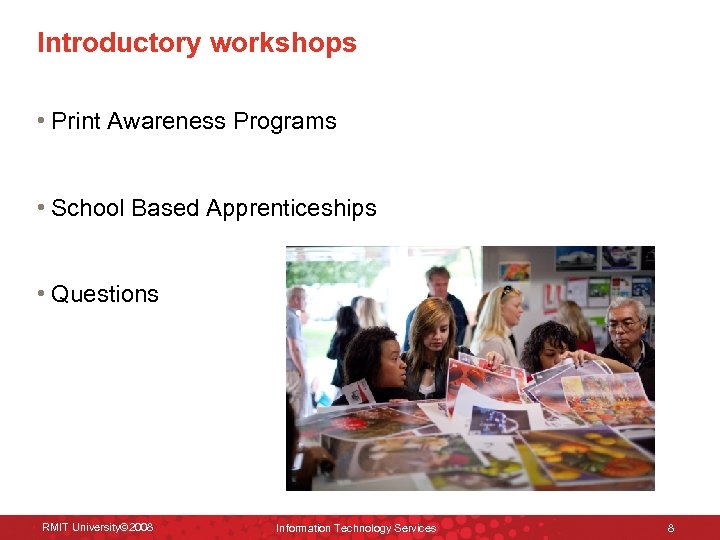 Introductory workshops

• Print Awareness Programs

• School Based Apprenticeships

• Questions

RMIT University©2008

Information Technology Services

8